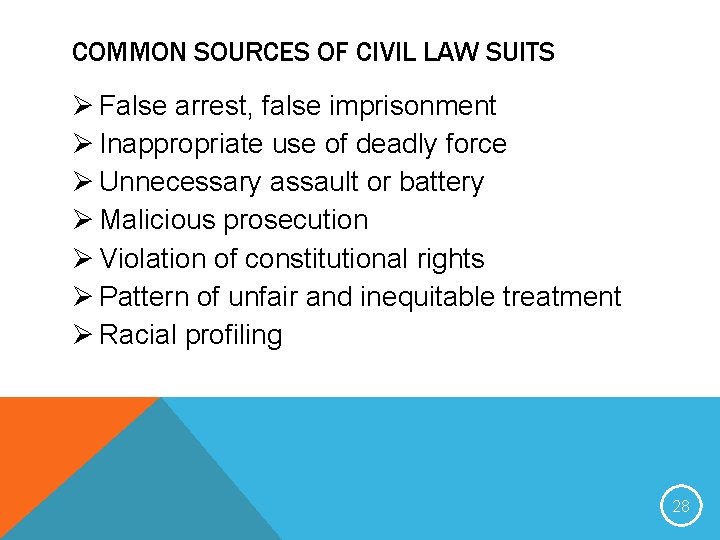 COMMON SOURCES OF CIVIL LAW SUITS

➢ False arrest, false imprisonment
➢ Inappropriate use of deadly force
➢ Unnecessary assault or battery
➢ Malicious prosecution
➢ Violation of constitutional rights
➢ Pattern of unfair and inequitable treatment
➢ Racial profiling

28